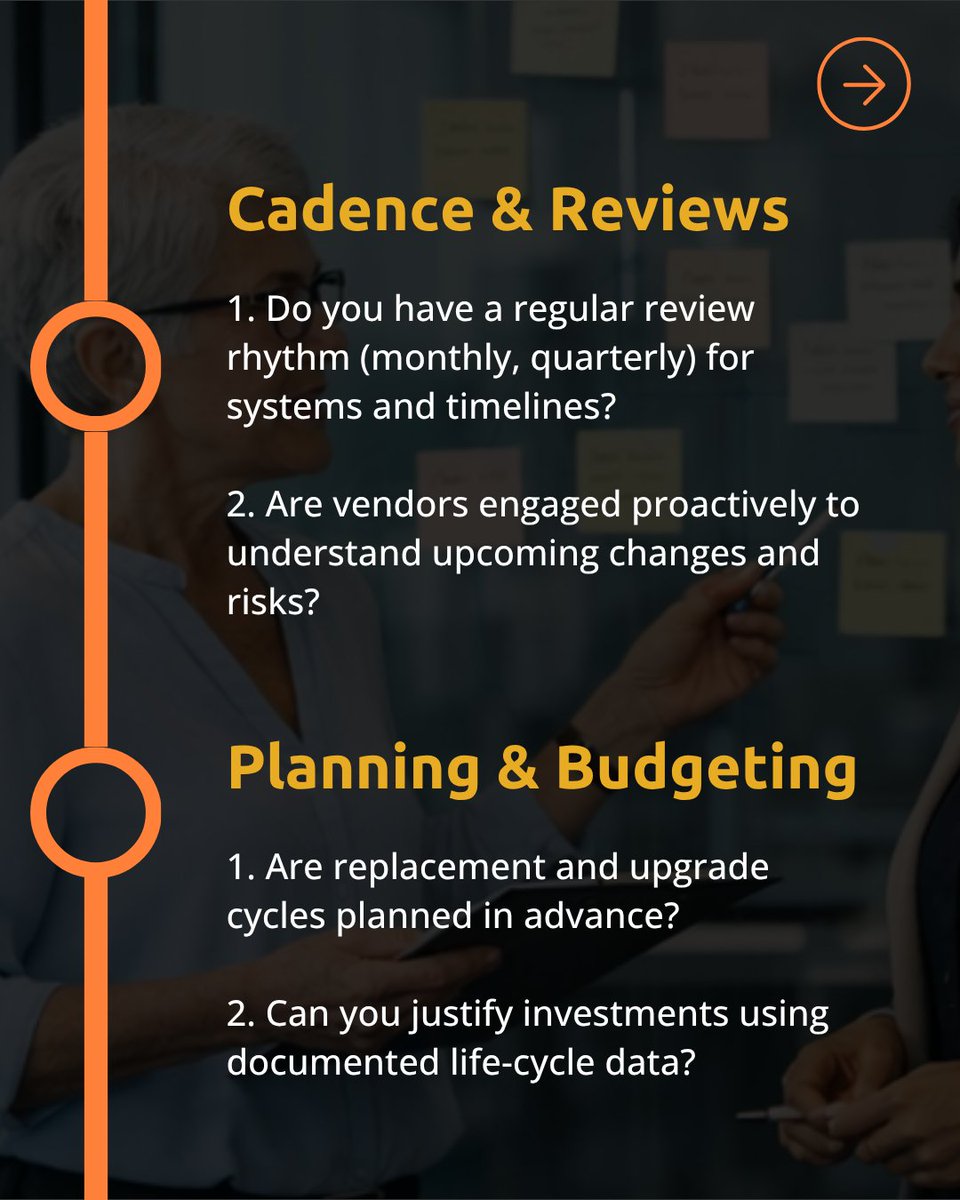 Cadence & Reviews

1. Do you have a regular review rhythm (monthly, quarterly) for systems and timelines?

2. Are vendors engaged proactively to understand upcoming changes and risks?

Planning & Budgeting

1. Are replacement and upgrade cycles planned in advance?

2. Can you justify investments using documented life-cycle data?